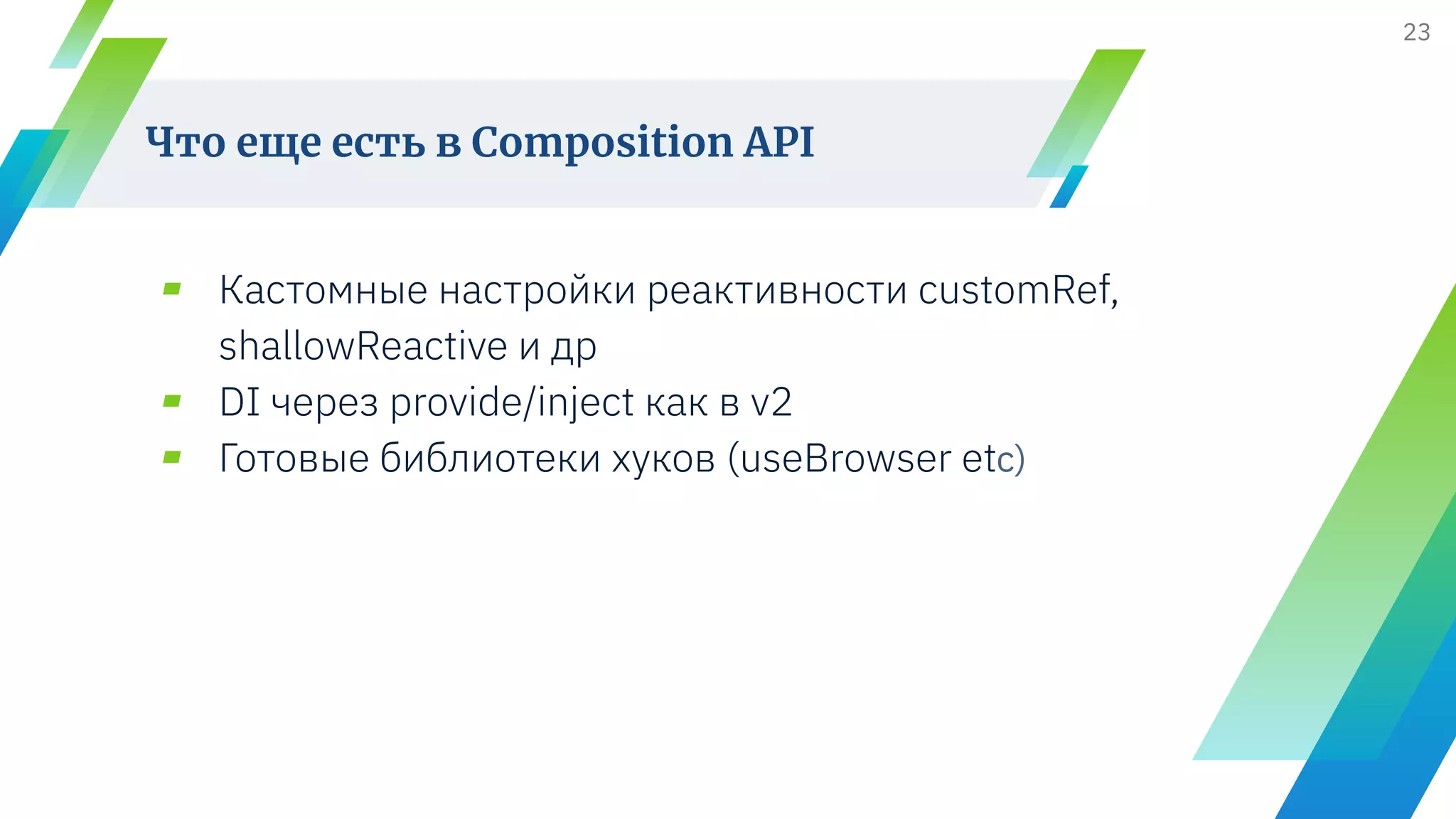 23

Что еще есть в Composition API

- Кастомные настройки реактивности customRef, shallowReactive и др
- DI через provide/inject как в v2
- Готовые библиотеки хуков (useBrowser etc)